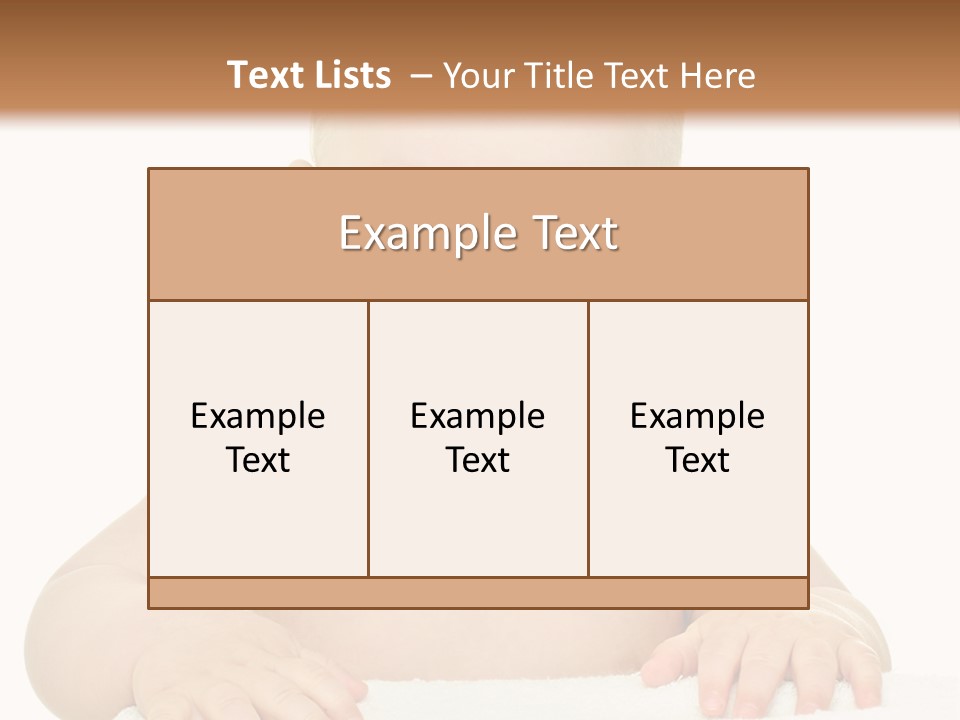 Text Lists – Your Title Text Here

Example Text

Example Text

Example Text

Example Text